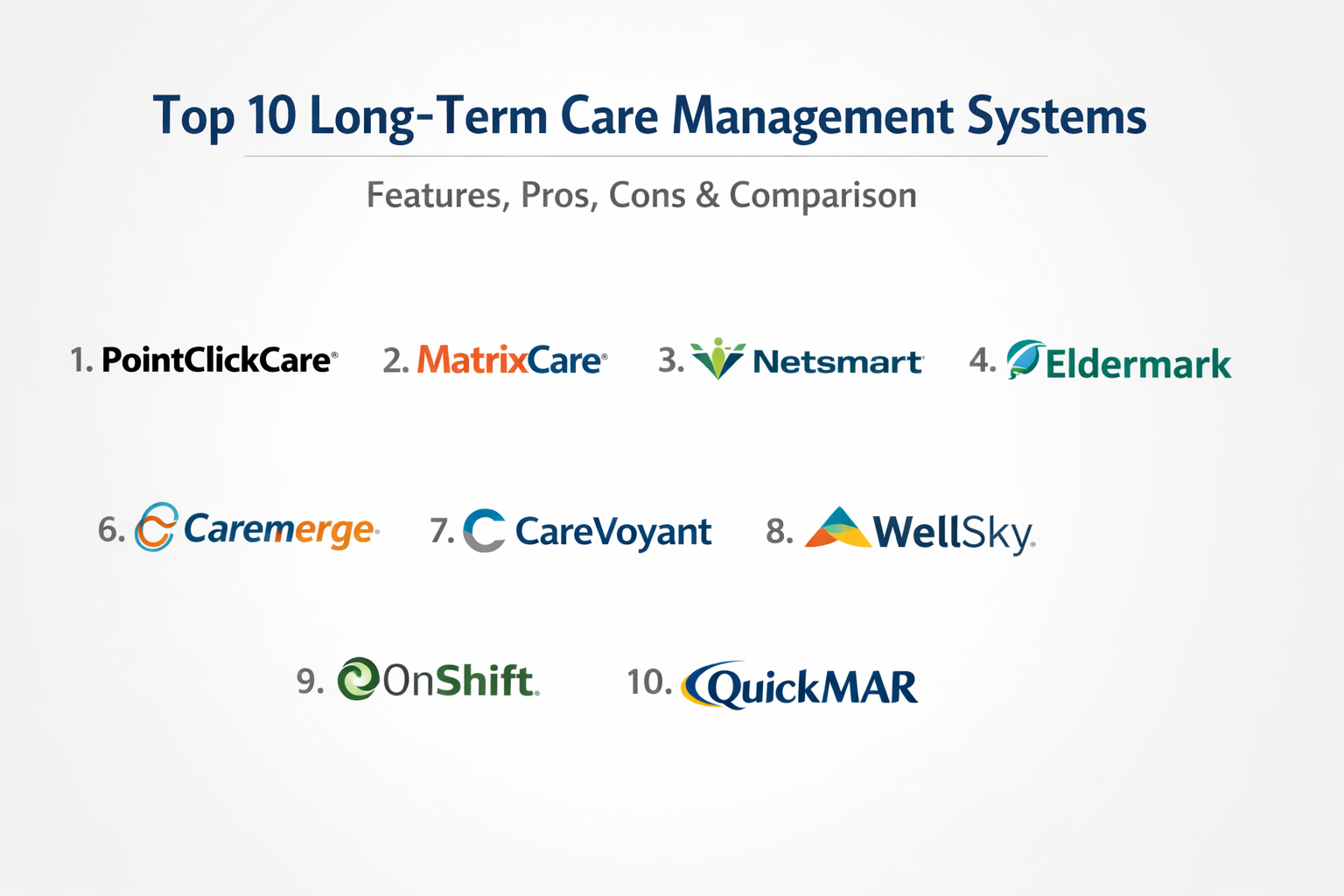 Top 10 Long-Term Care Management Systems

Features, Pros, Cons & Comparison

1. PointClickCare® 2. MatrixCare® 3. Netsmart 4. Eldermark

6. Caremerge 7. CareVoyant 8. WellSky

9. OnShift 10. QuickMAR